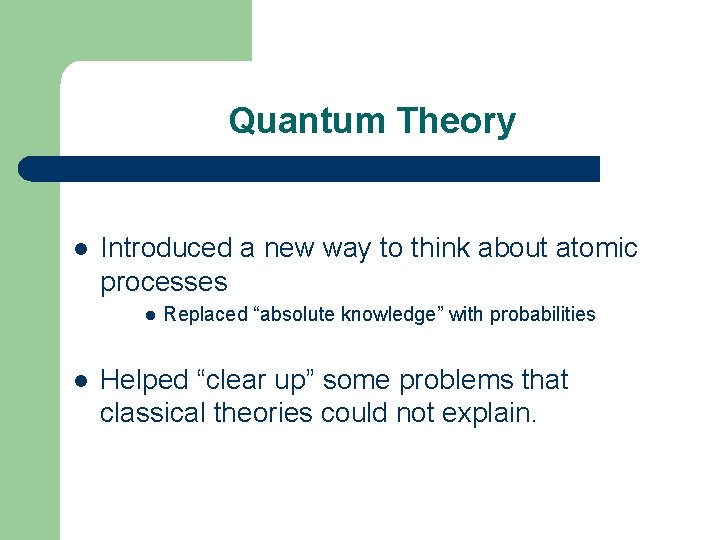 Quantum Theory

- Introduced a new way to think about atomic processes
  - Replaced “absolute knowledge” with probabilities

- Helped “clear up” some problems that classical theories could not explain.